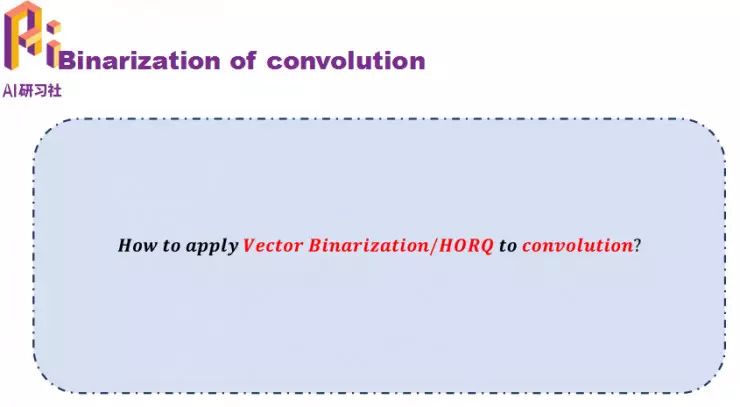 AI研习社

Binarization of convolution

How to apply Vector Binarization/HORQ to convolution?